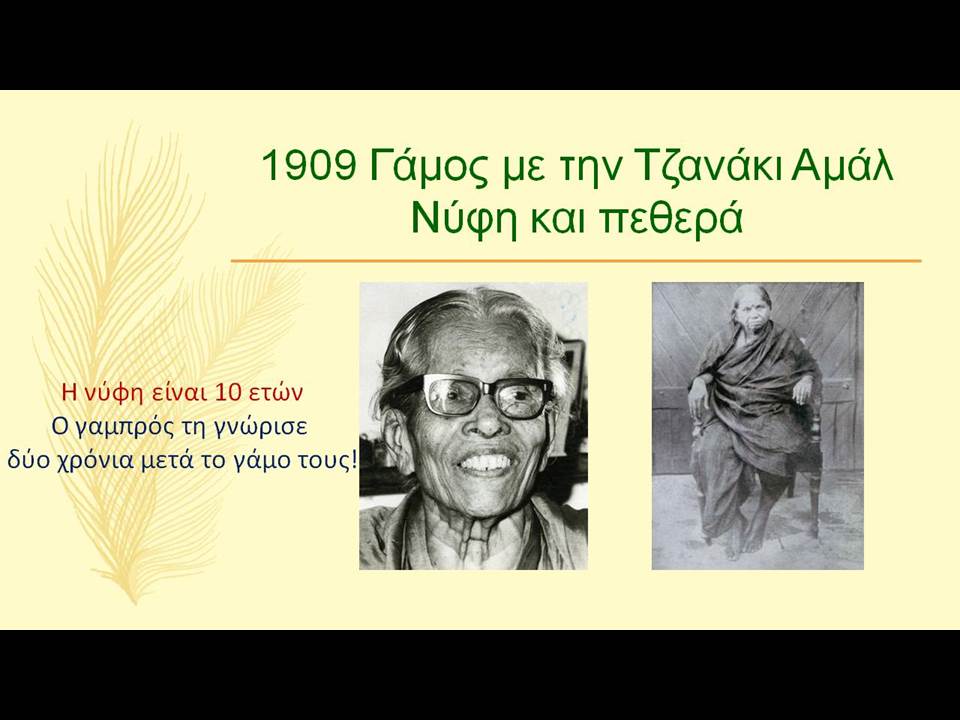 1909 Γάμος με την Τζανάκι Αμάλ
Νύφη και πεθερά

Η νύφη είναι 10 ετών
Ο γαμπρός τη γνώρισε
δύο χρόνια μετά το γάμο τους!